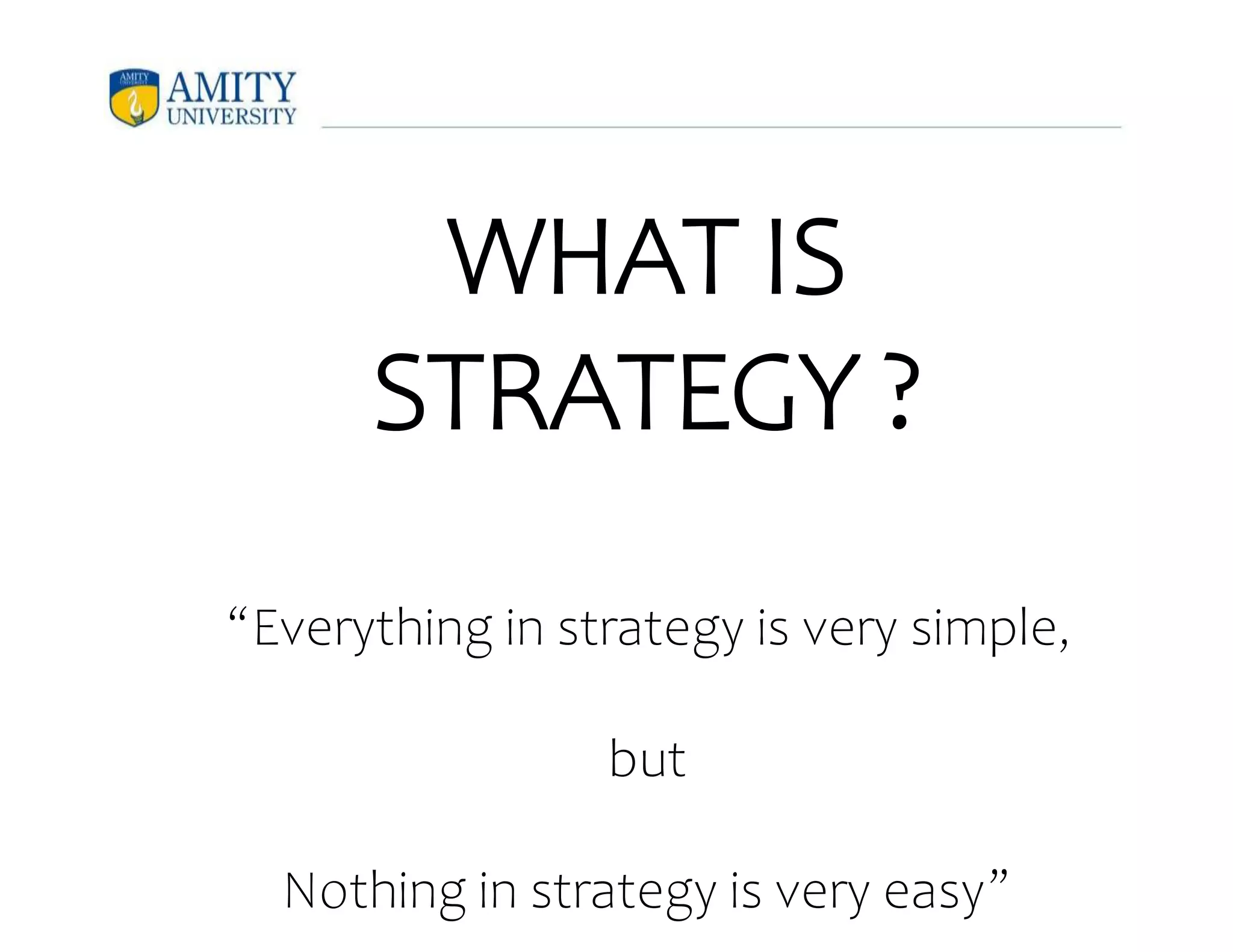 AMITY
UNIVERSITY

AMITY UNIVERSITY

WHAT IS STRATEGY ?

“Everything in strategy is very simple,

but

Nothing in strategy is very easy”